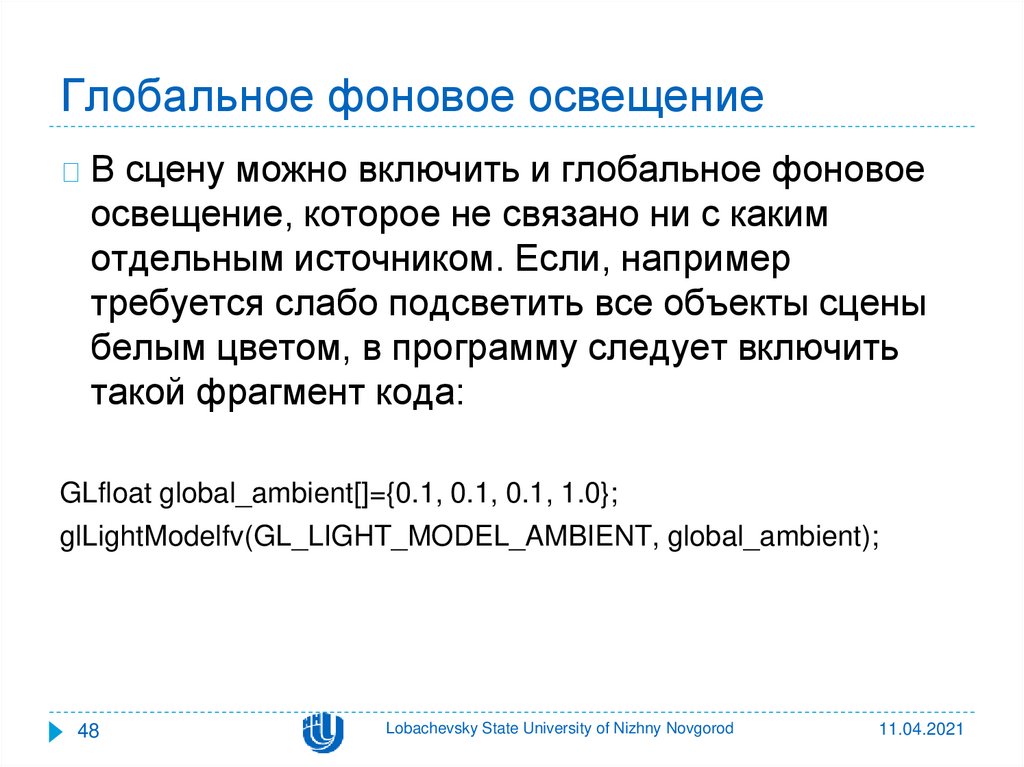 Глобальное фоновое освещение

В сцену можно включить и глобальное фоновое освещение, которое не связано ни с каким отдельным источником. Если, например требуется слабо подсветить все объекты сцены белым цветом, в программу следует включить такой фрагмент кода:

GLfloat global_ambient[]={0.1, 0.1, 0.1, 1.0};
glLightModelfv(GL_LIGHT_MODEL_AMBIENT, global_ambient);

48 Lobachevsky State University of Nizhny Novgorod 11.04.2021